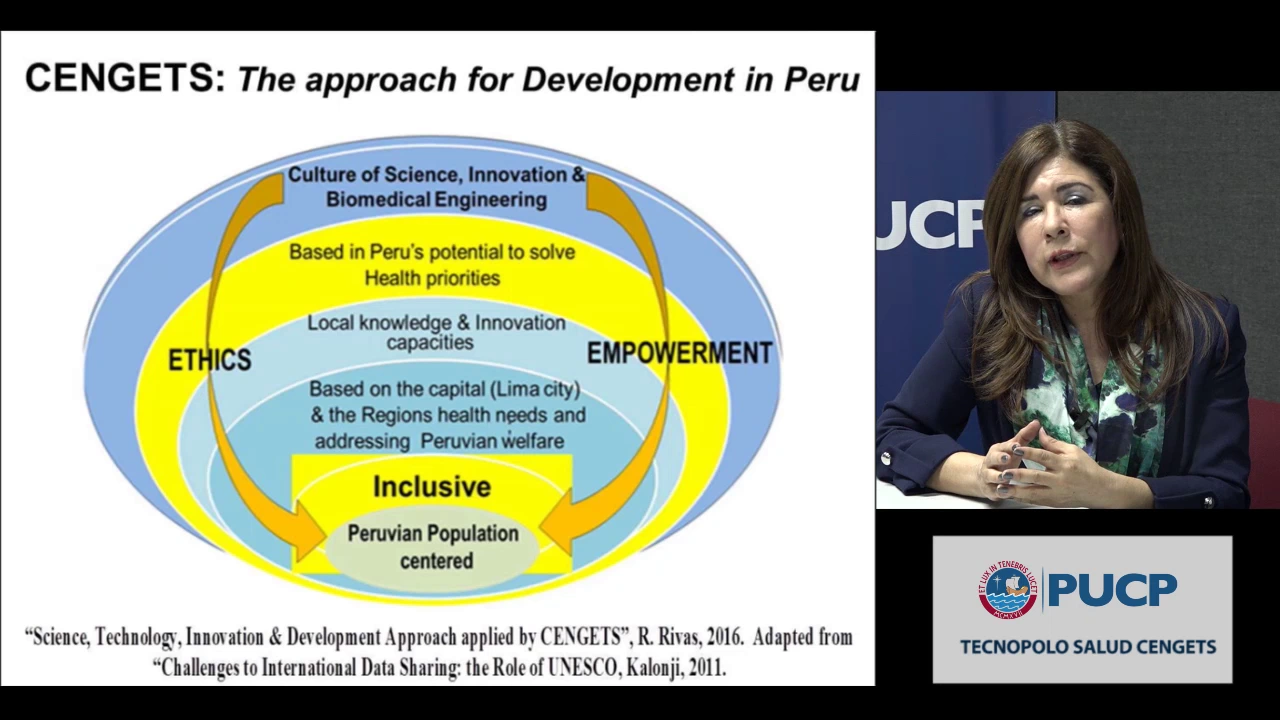 CENGETS: The approach for Development in Peru

Culture of Science, Innovation & Biomedical Engineering

Based in Peru's potential to solve Health priorities

Local knowledge & Innovation capacities

ETHICS

EMPOWERMENT

Based on the capital (Lima city) & the Regions health needs and addressing Peruvian welfare

Inclusive

Peruvian Population centered

"Science, Technology, Innovation & Development Approach applied by CENGETS", R. Rivas, 2016. Adapted from "Challenges to International Data Sharing: the Role of UNESCO, Kalonji, 2011.

UCP

ET LUX IN TENEBRIS LUCET

PUCP

TECNOPOLO SALUD CENGETS